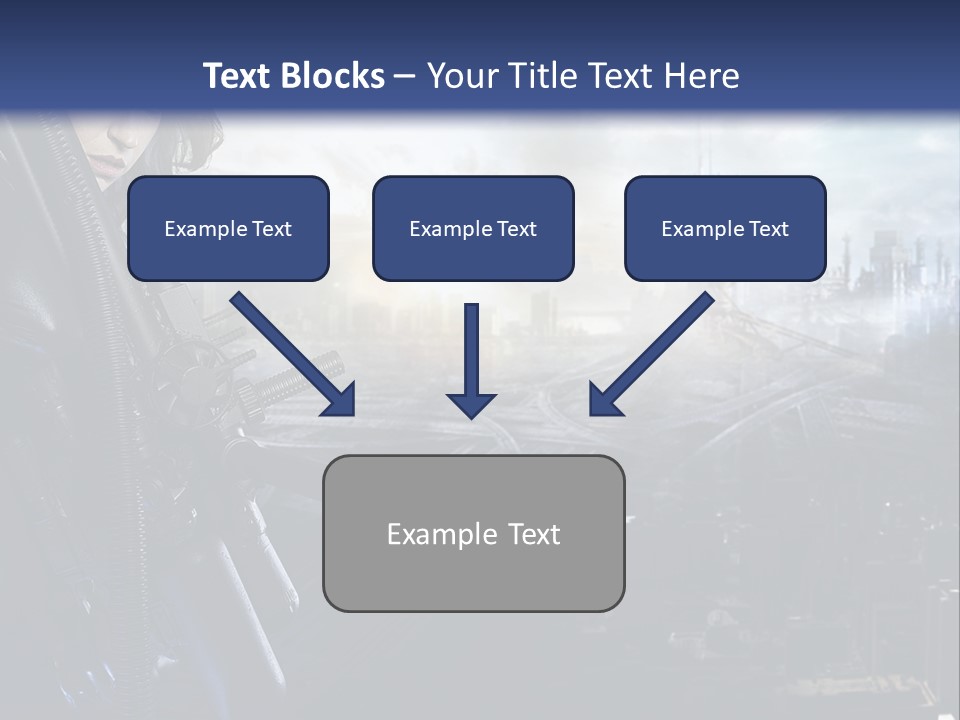 Text Blocks – Your Title Text Here

Example Text

Example Text

Example Text

Example Text